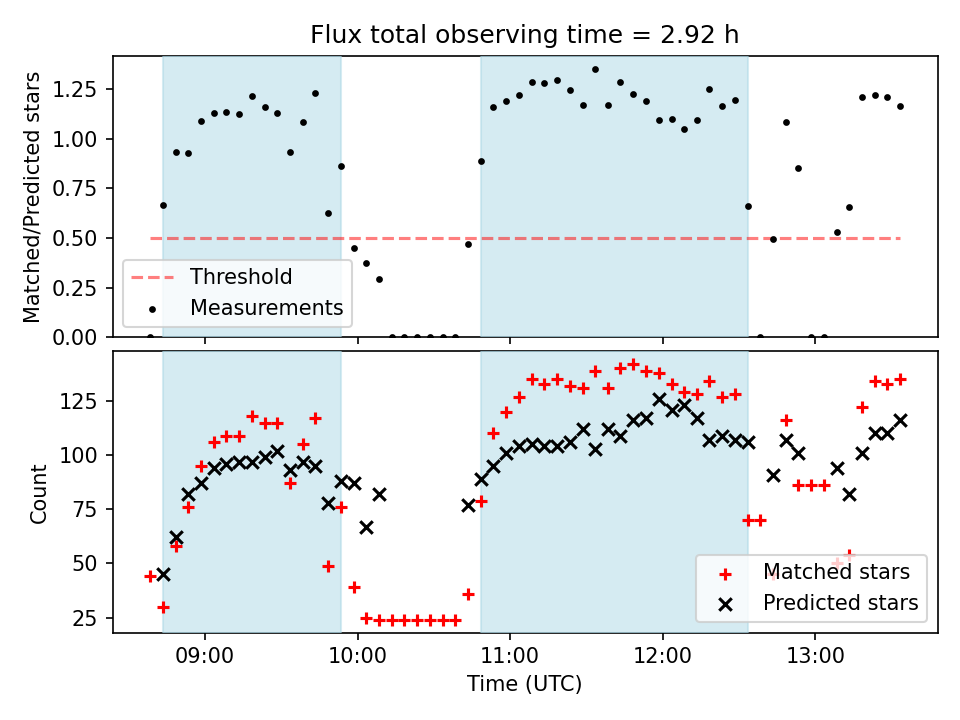 Flux total observing time = 2.92 h

Matched/Predicted stars

1.25
1.00
0.75
0.50
0.25
0.00

Threshold
Measurements

Count

125
100
75
50
25

Matched stars
Predicted stars

09:00
10:00
11:00
12:00
13:00

Time (UTC)